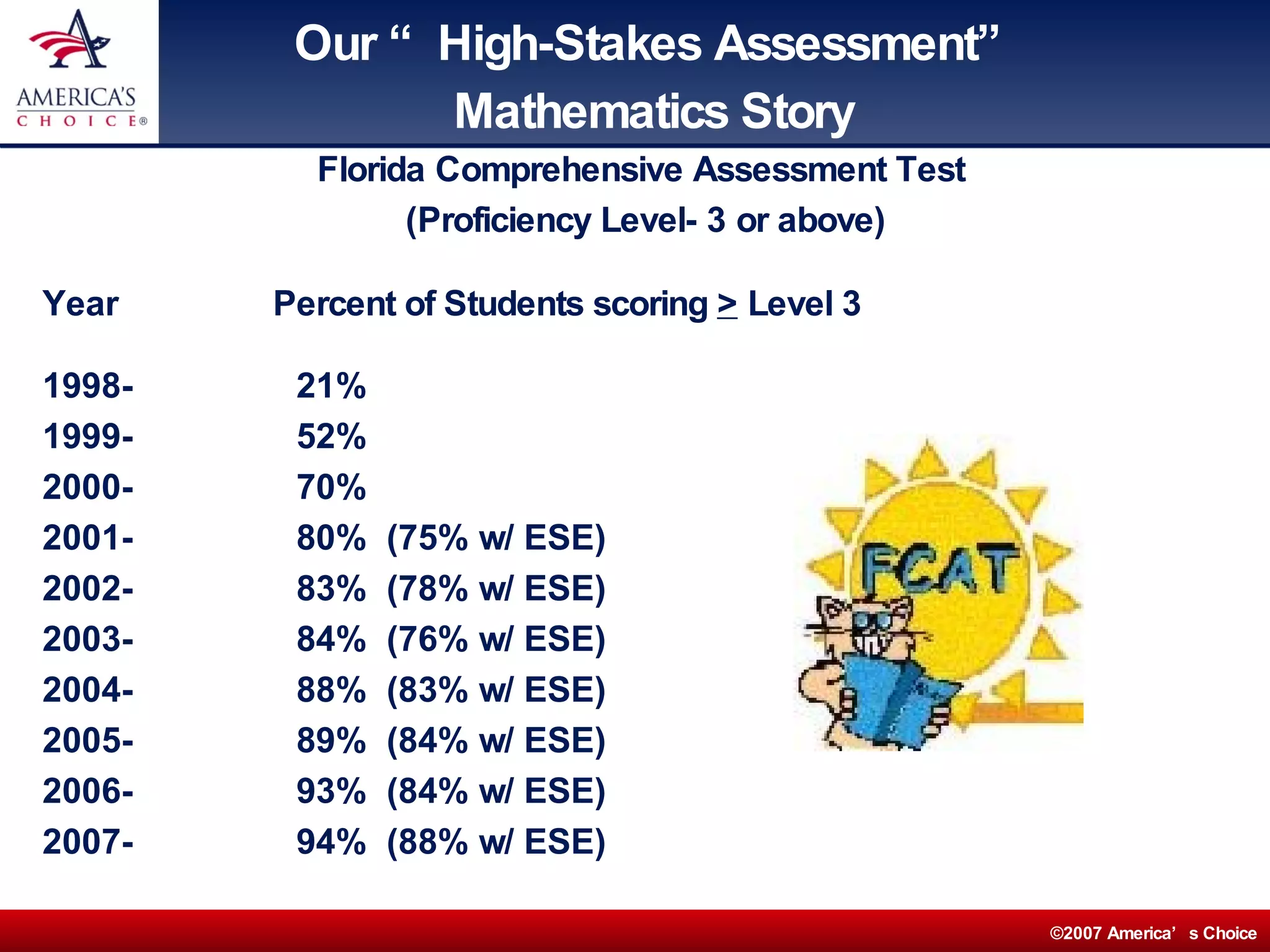 AMERICA'S CHOICE®

Our “ High-Stakes Assessment”
Mathematics Story

Florida Comprehensive Assessment Test
(Proficiency Level- 3 or above)

| Year | Percent of Students scoring $\geq$ Level 3 |
|---|---|
| 1998- | 21% |
| 1999- | 52% |
| 2000- | 70% |
| 2001- | 80% (75% w/ ESE) |
| 2002- | 83% (78% w/ ESE) |
| 2003- | 84% (76% w/ ESE) |
| 2004- | 88% (83% w/ ESE) |
| 2005- | 89% (84% w/ ESE) |
| 2006- | 93% (84% w/ ESE) |
| 2007- | 94% (88% w/ ESE) |

FCAT

©2007 America’ s Choice